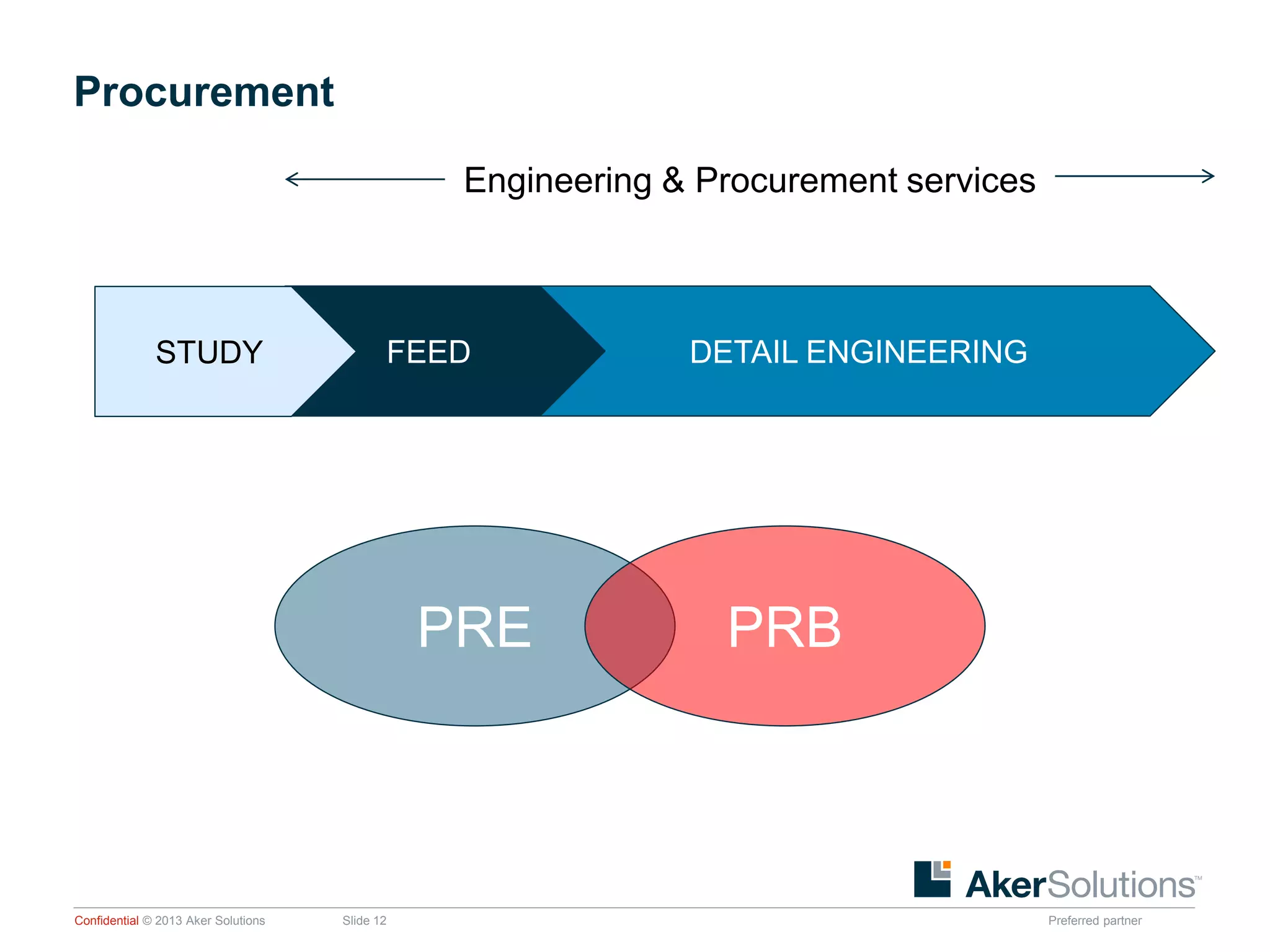 Procurement

Engineering & Procurement services

STUDY

FEED

DETAIL ENGINEERING

PRE

PRB

AkerSolutions™

Confidential © 2013 Aker Solutions

Slide 12

Preferred partner